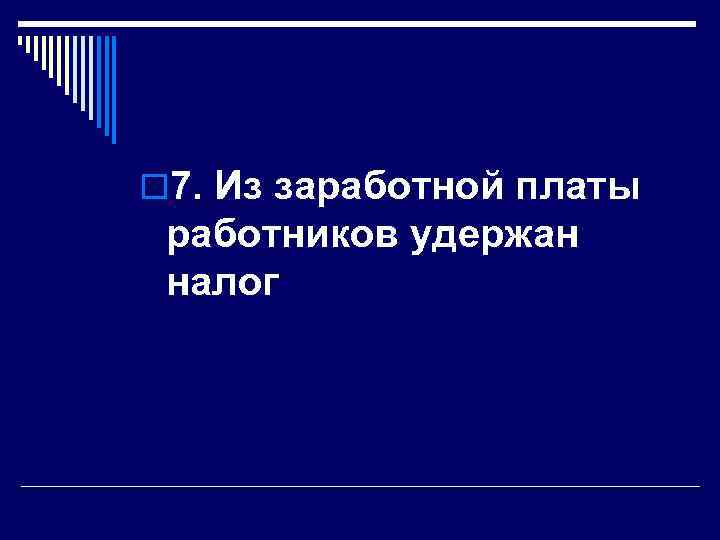 7. Из заработной платы работников удержан налог